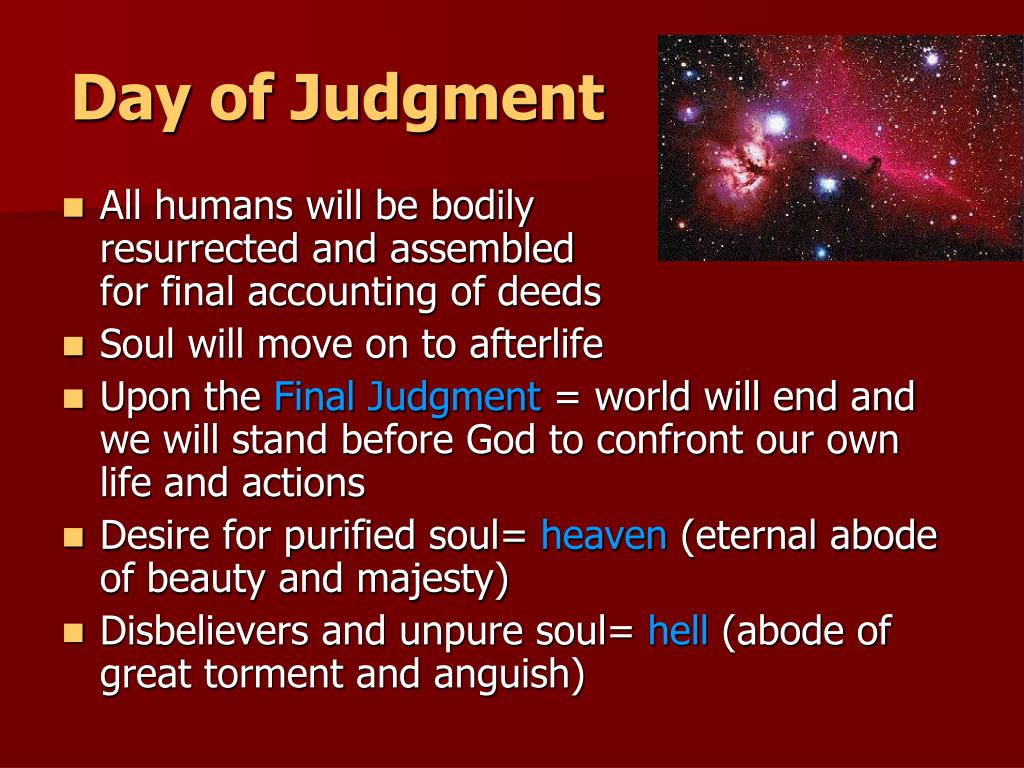 Day of Judgment

- All humans will be bodily resurrected and assembled for final accounting of deeds
- Soul will move on to afterlife
- Upon the Final Judgment = world will end and we will stand before God to confront our own life and actions
- Desire for purified soul= heaven (eternal abode of beauty and majesty)
- Disbelievers and unpure soul= hell (abode of great torment and anguish)